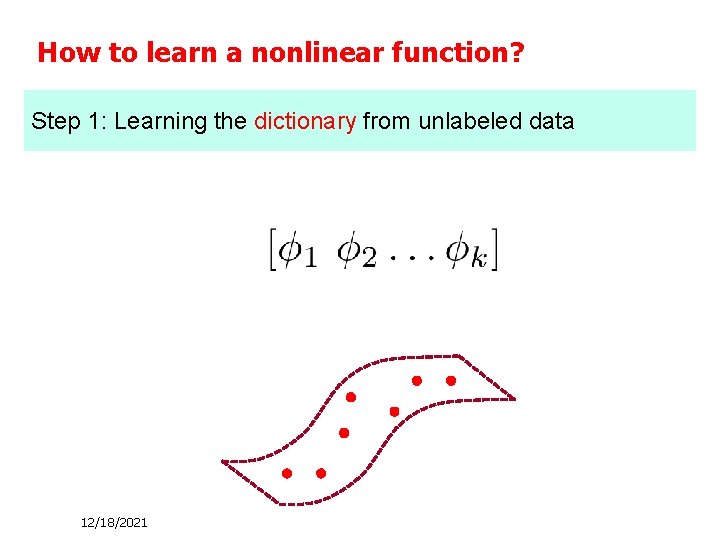 How to learn a nonlinear function?

Step 1: Learning the dictionary from unlabeled data

$[\phi_1 \ \phi_2 \ldots \phi_k]$

12/18/2021